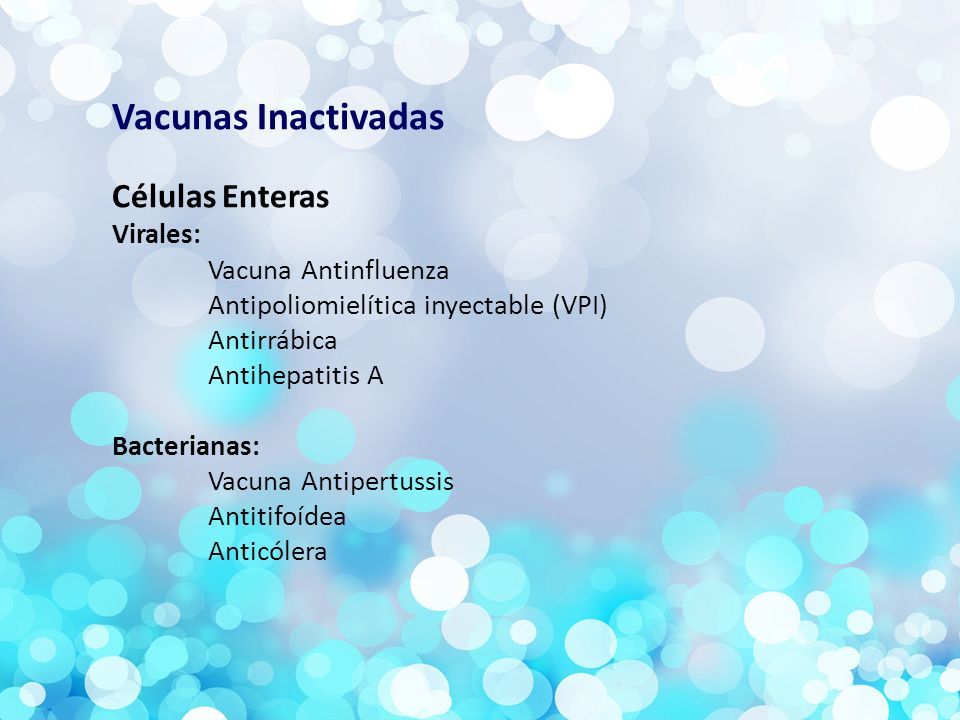 Vacunas Inactivadas

Células Enteras
Virales:
Vacuna Antinfluenza
Antipoliomielítica inyectable (VPI)
Antirrábica
Antihepatitis A

Bacterianas:
Vacuna Antipertussis
Antitifoídea
Anticólera